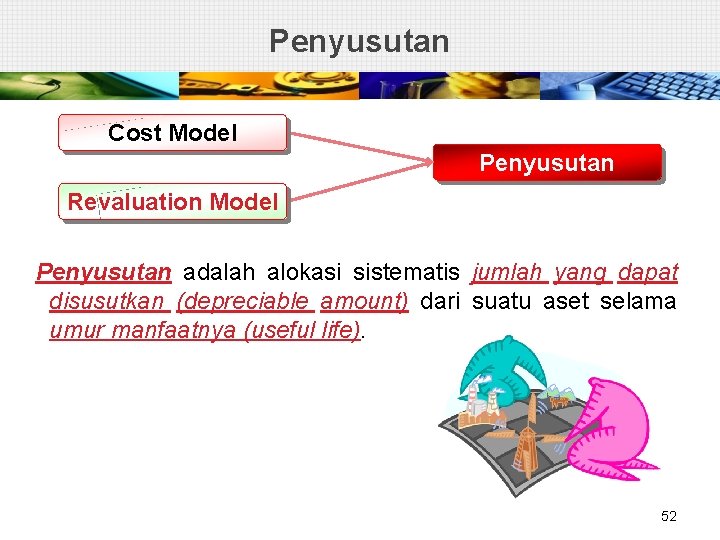 Penyusutan

Cost Model

Revaluation Model

Penyusutan

Penyusutan adalah alokasi sistematis jumlah yang dapat disusutkan (depreciable amount) dari suatu aset selama umur manfaatnya (useful life).

52